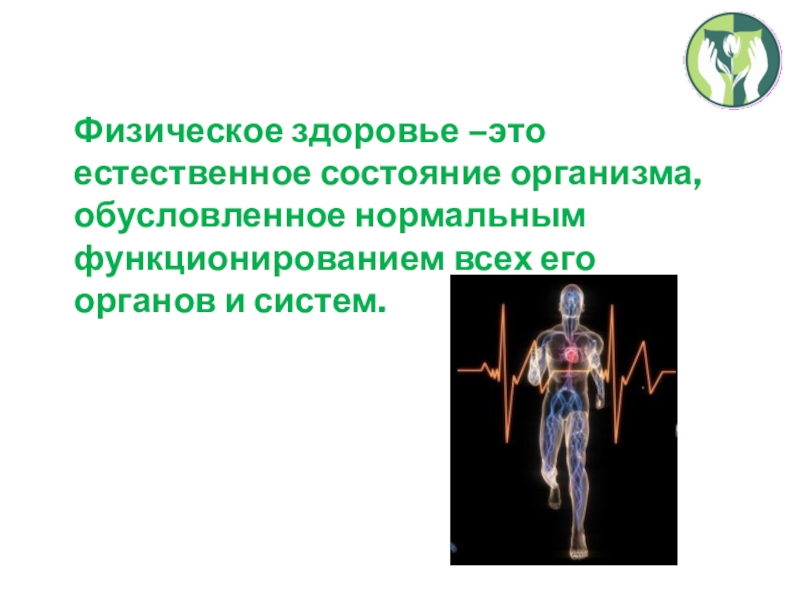 Физическое здоровье –это естественное состояние организма, обусловленное нормальным функционированием всех его органов и систем.